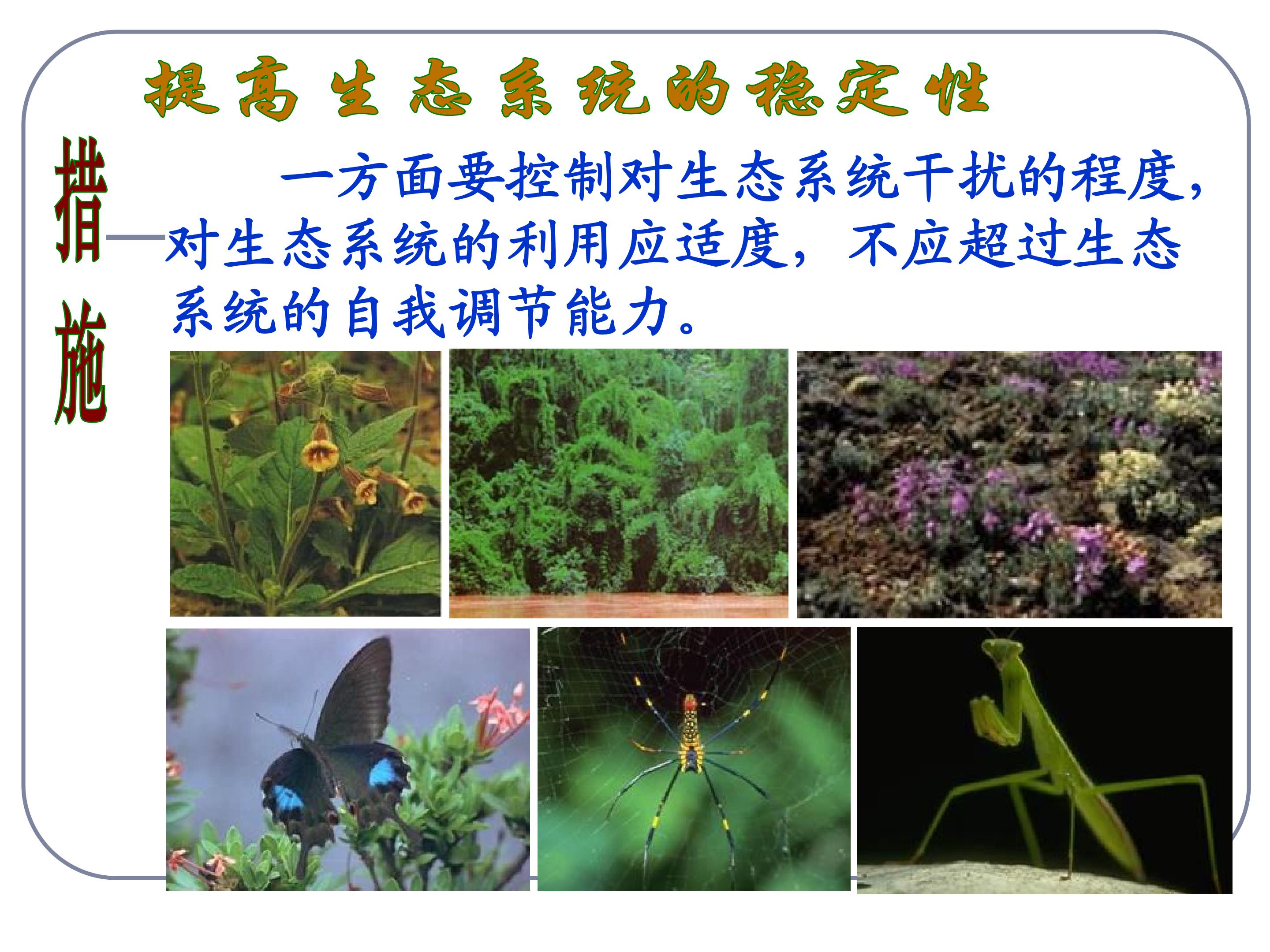 提高生态系统的稳定性

措施

一方面要控制对生态系统干扰的程度，对生态系统的利用应适度，不应超过生态系统的自我调节能力。